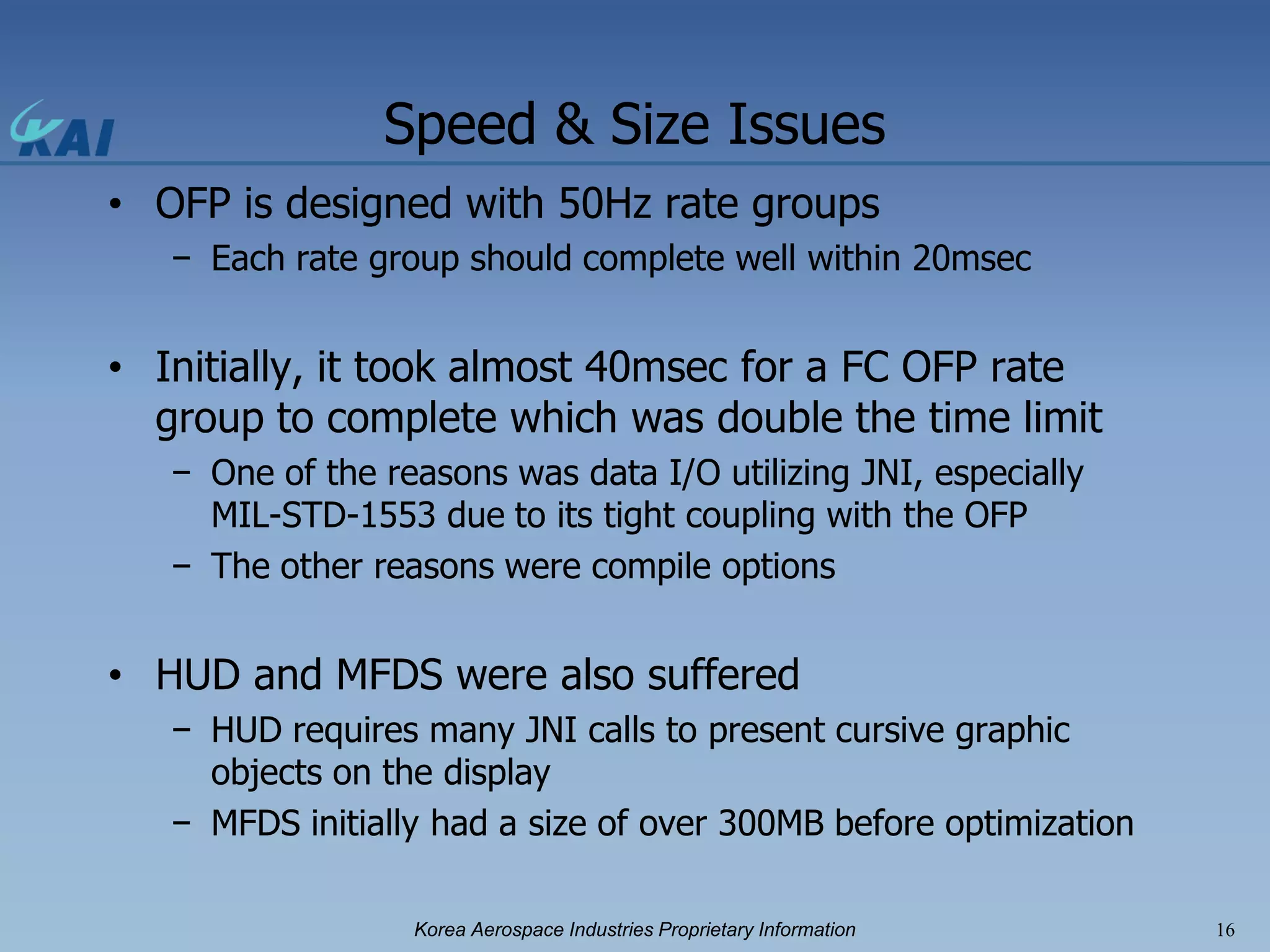 KAI

Speed & Size Issues

• OFP is designed with 50Hz rate groups
– Each rate group should complete well within 20msec

• Initially, it took almost 40msec for a FC OFP rate group to complete which was double the time limit
– One of the reasons was data I/O utilizing JNI, especially MIL-STD-1553 due to its tight coupling with the OFP
– The other reasons were compile options

• HUD and MFDS were also suffered
– HUD requires many JNI calls to present cursive graphic objects on the display
– MFDS initially had a size of over 300MB before optimization

Korea Aerospace Industries Proprietary Information

16